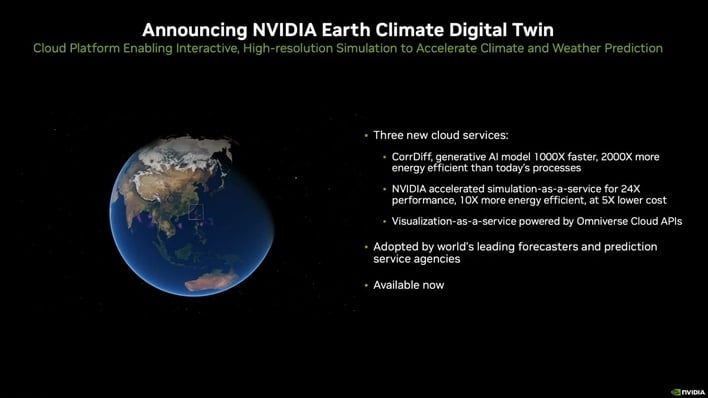 Announcing NVIDIA Earth Climate Digital Twin
Cloud Platform Enabling Interactive, High-resolution Simulation to Accelerate Climate and Weather Prediction

• Three new cloud services:
  • CorrDiff, generative AI model 1000X faster, 2000X more energy efficient than today's processes
  • NVIDIA accelerated simulation-as-a-service for 24X performance, 10X more energy efficient, at 5X lower cost
  • Visualization-as-a-service powered by Omniverse Cloud APIs
• Adopted by world's leading forecasters and prediction service agencies
• Available now

NVIDIA